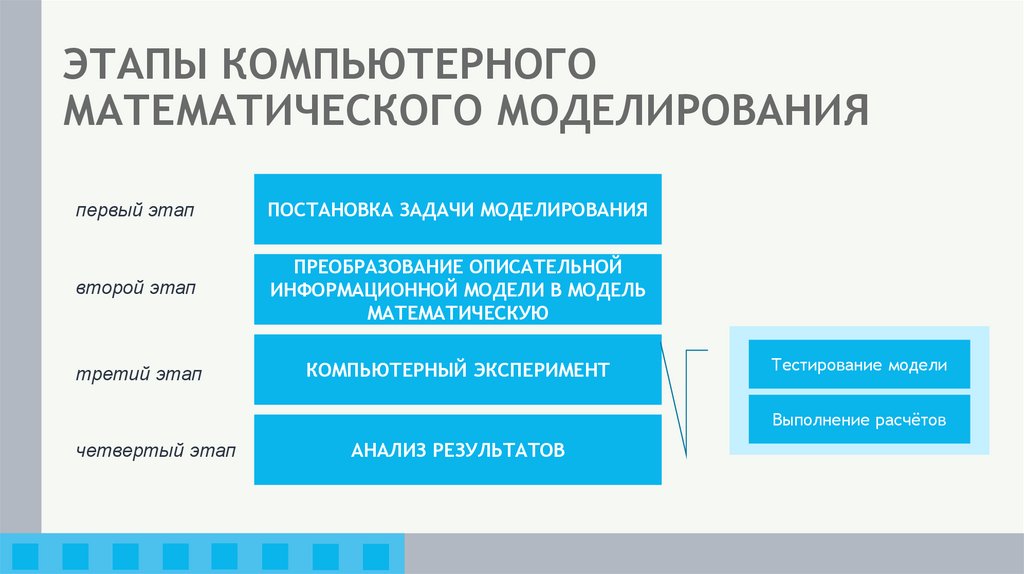 ЭТАПЫ КОМПЬЮТЕРНОГО МАТЕМАТИЧЕСКОГО МОДЕЛИРОВАНИЯ

первый этап
ПОСТАНОВКА ЗАДАЧИ МОДЕЛИРОВАНИЯ

второй этап
ПРЕОБРАЗОВАНИЕ ОПИСАТЕЛЬНОЙ ИНФОРМАЦИОННОЙ МОДЕЛИ В МОДЕЛЬ МАТЕМАТИЧЕСКУЮ

третий этап
КОМПЬЮТЕРНЫЙ ЭКСПЕРИМЕНТ

четвертый этап
АНАЛИЗ РЕЗУЛЬТАТОВ

Тестирование модели

Выполнение расчётов